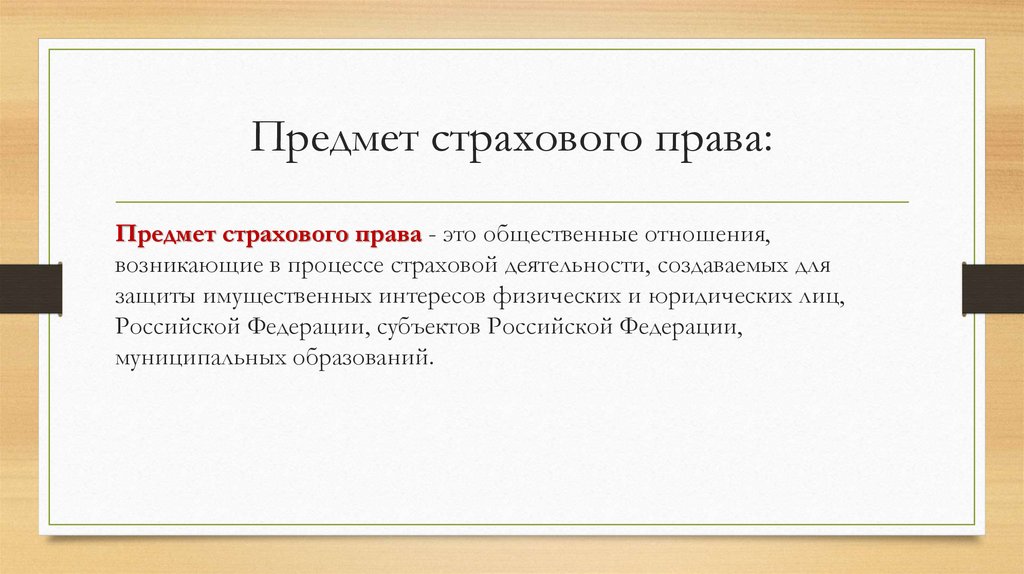 Предмет страхового права:

Предмет страхового права - это общественные отношения, возникающие в процессе страховой деятельности, создаваемых для защиты имущественных интересов физических и юридических лиц, Российской Федерации, субъектов Российской Федерации, муниципальных образований.